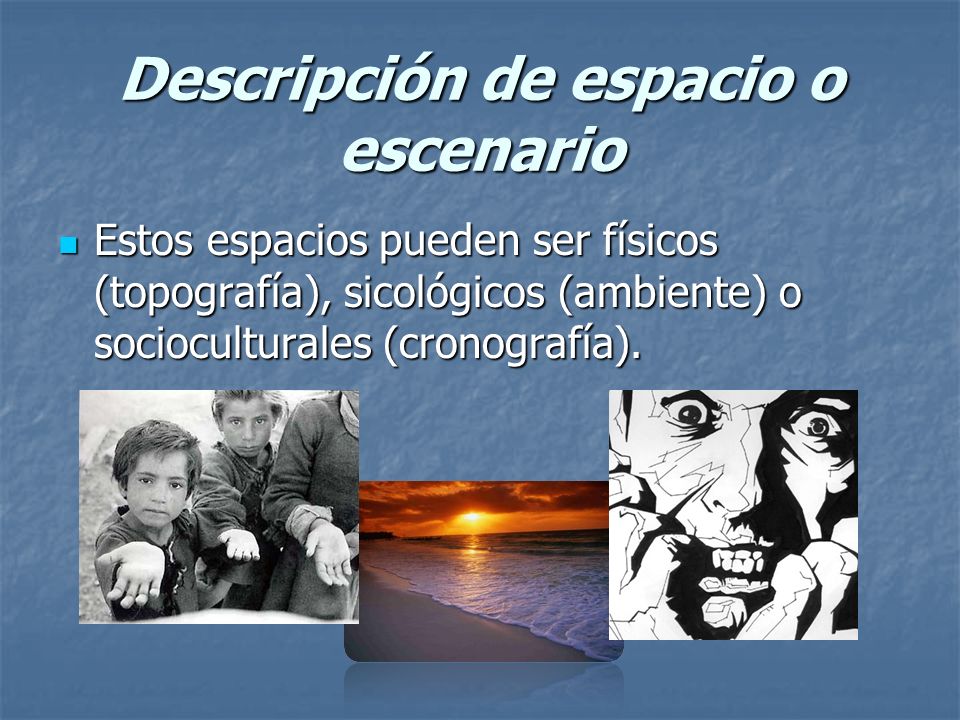 Descripción de espacio o escenario

Estos espacios pueden ser físicos (topografía), sicológicos (ambiente) o socioculturales (cronografía).